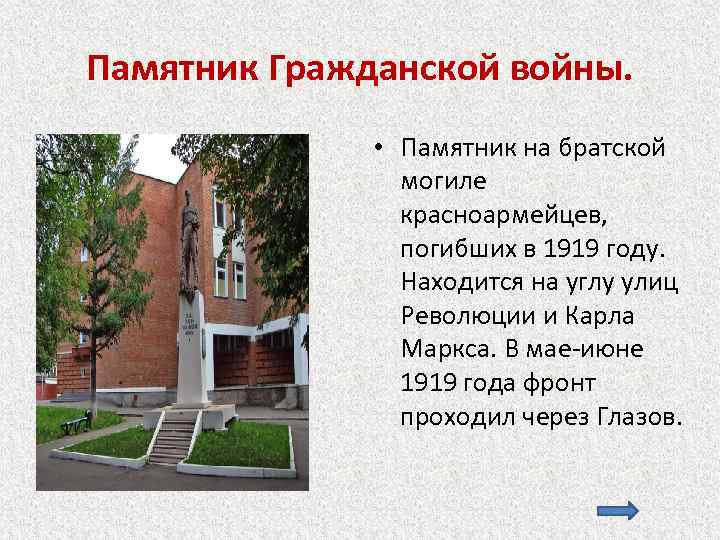 Памятник Гражданской войны.

• Памятник на братской могиле красноармейцев, погибших в 1919 году. Находится на углу улиц Революции и Карла Маркса. В мае-июне 1919 года фронт проходил через Глазов.